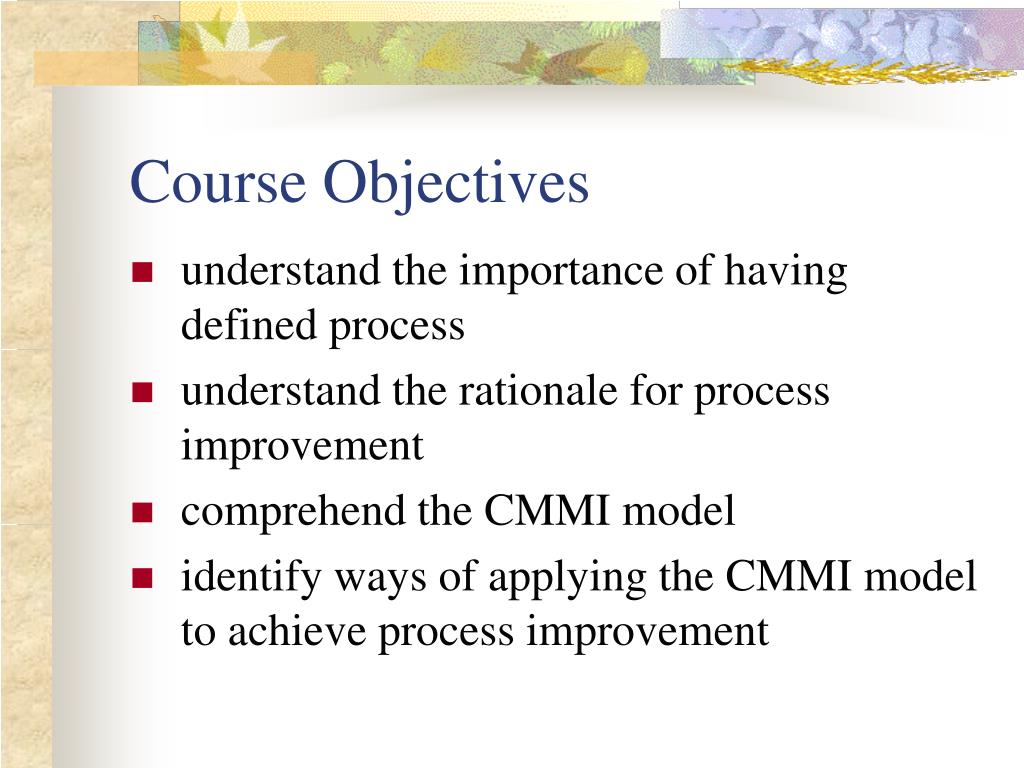 Course Objectives

- understand the importance of having defined process
- understand the rationale for process improvement
- comprehend the CMMI model
- identify ways of applying the CMMI model to achieve process improvement